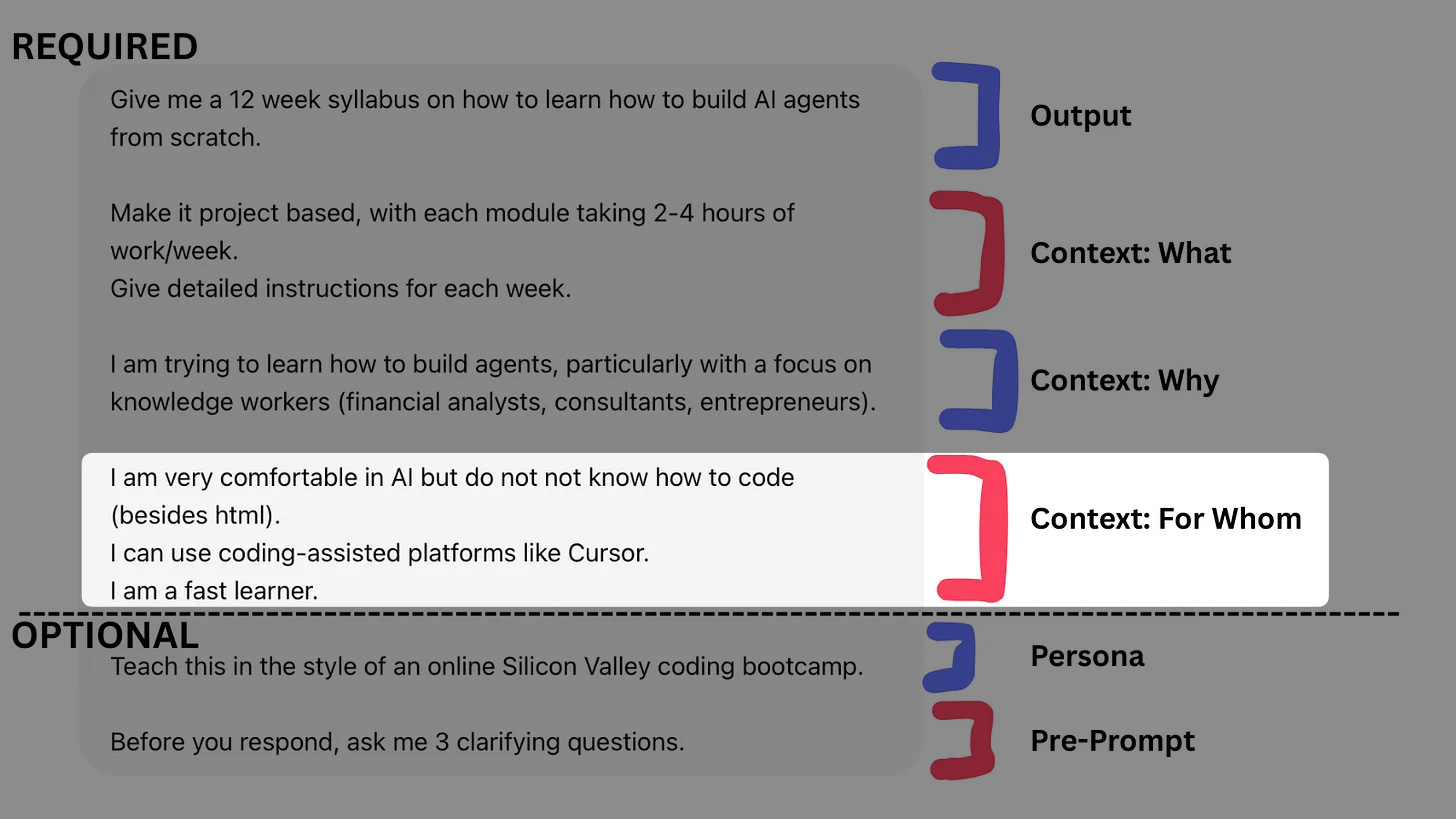 REQUIRED

Give me a 12 week syllabus on how to learn how to build AI agents from scratch.

Output

Make it project based, with each module taking 2-4 hours of work/week.
Give detailed instructions for each week.

Context: What

I am trying to learn how to build agents, particularly with a focus on knowledge workers (financial analysts, consultants, entrepreneurs).

Context: Why

I am very comfortable in AI but do not not know how to code (besides html).
I can use coding-assisted platforms like Cursor.
I am a fast learner.

Context: For Whom

OPTIONAL

Teach this in the style of an online Silicon Valley coding bootcamp.

Persona

Before you respond, ask me 3 clarifying questions.

Pre-Prompt